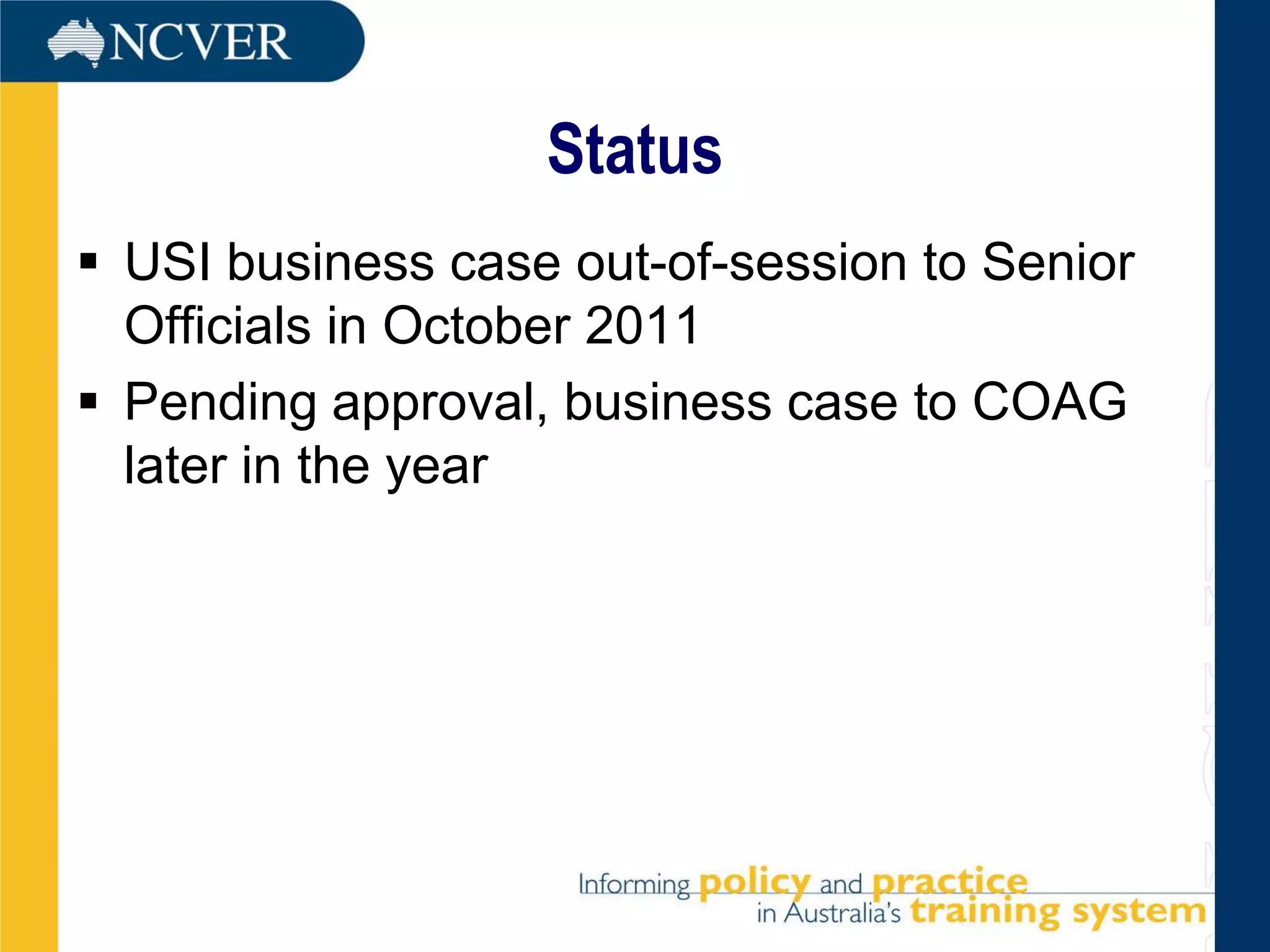 NCVER

Status

▪ USI business case out-of-session to Senior Officials in October 2011

▪ Pending approval, business case to COAG later in the year

Informing policy and practice in Australia's training system